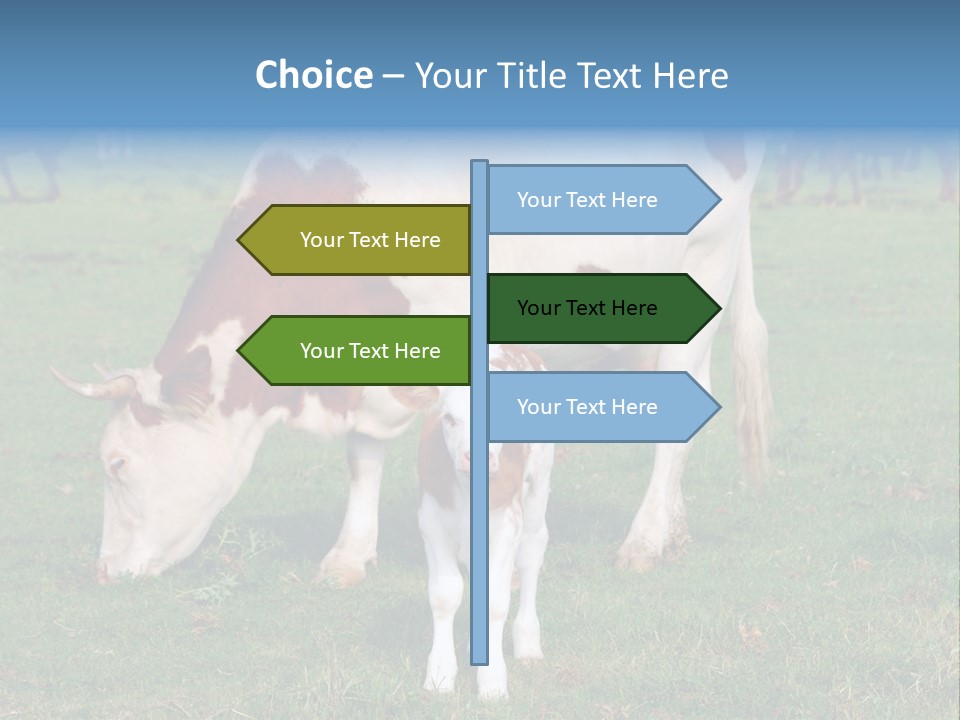 Choice – Your Title Text Here

Your Text Here

Your Text Here

Your Text Here

Your Text Here

Your Text Here